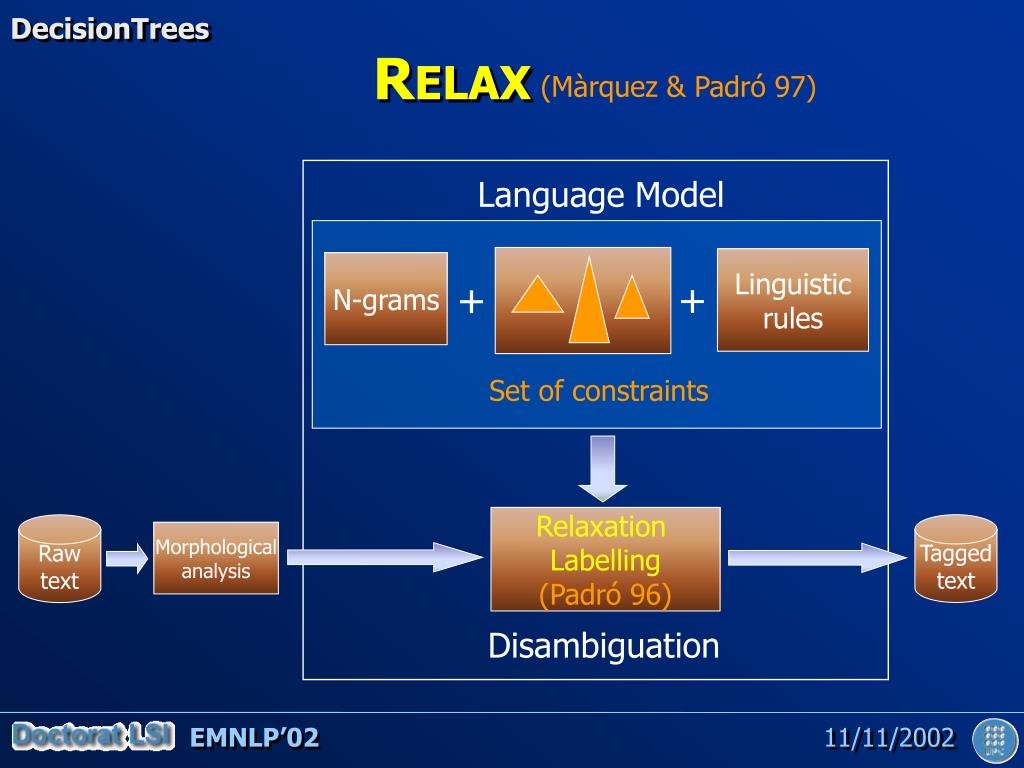 DecisionTrees

RELAX (Màrquez & Padró 97)

Language Model

N-grams + + Linguistic rules

Set of constraints

Raw text

Morphological analysis

Relaxation Labelling (Padró 96)

Tagged text

Disambiguation

Doctorat LSI EMNLP'02

11/11/2002